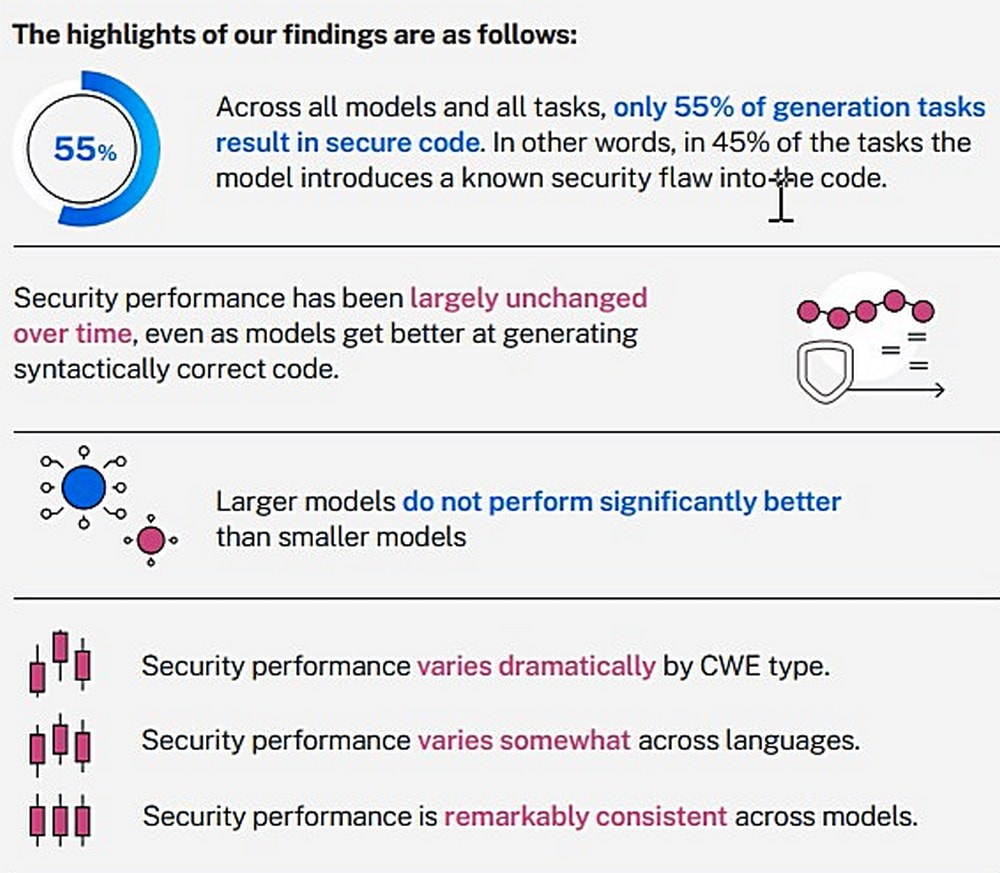 The highlights of our findings are as follows:

55%

Across all models and all tasks, only 55% of generation tasks result in secure code. In other words, in 45% of the tasks the model introduces a known security flaw into the code.

Security performance has been largely unchanged over time, even as models get better at generating syntactically correct code.

Larger models do not perform significantly better than smaller models

Security performance varies dramatically by CWE type.

Security performance varies somewhat across languages.

Security performance is remarkably consistent across models.